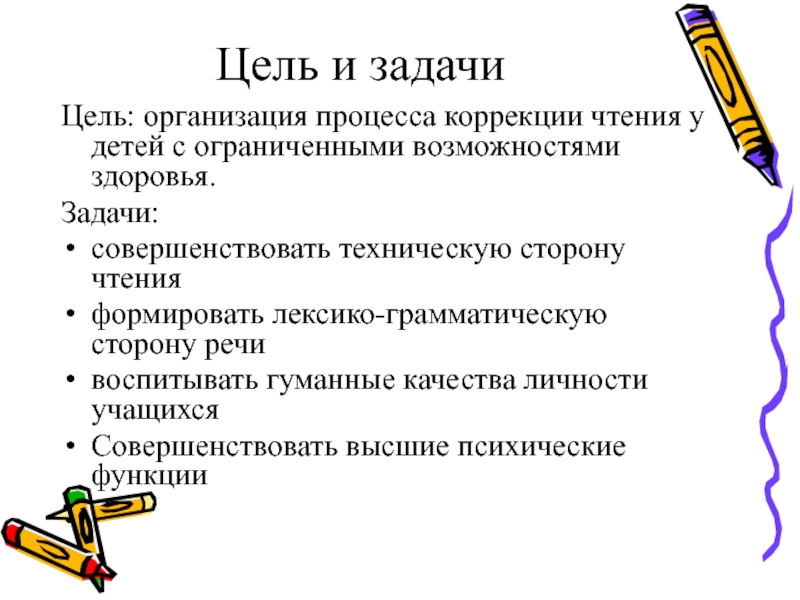 Цель и задачи

Цель: организация процесса коррекции чтения у детей с ограниченными возможностями здоровья.

Задачи:

• совершенствовать техническую сторону чтения
• формировать лексико-грамматическую сторону речи
• воспитывать гуманные качества личности учащихся
• Совершенствовать высшие психические функции